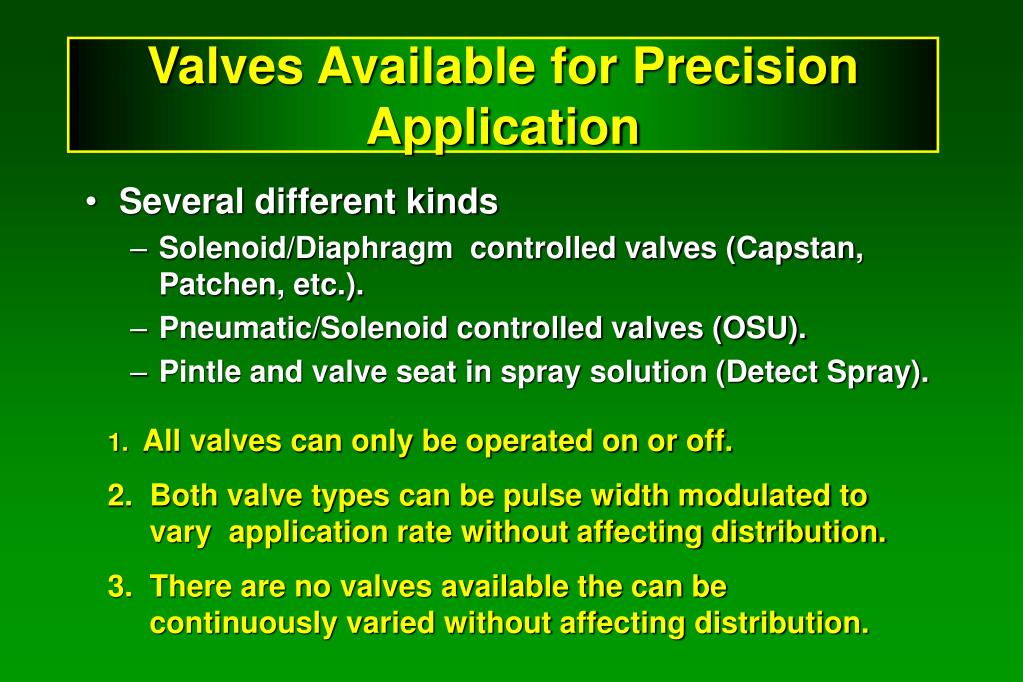 Valves Available for Precision Application

• Several different kinds
– Solenoid/Diaphragm controlled valves (Capstan, Patchen, etc.).
– Pneumatic/Solenoid controlled valves (OSU).
– Pintle and valve seat in spray solution (Detect Spray).

1. All valves can only be operated on or off.

2. Both valve types can be pulse width modulated to vary application rate without affecting distribution.

3. There are no valves available the can be continuously varied without affecting distribution.